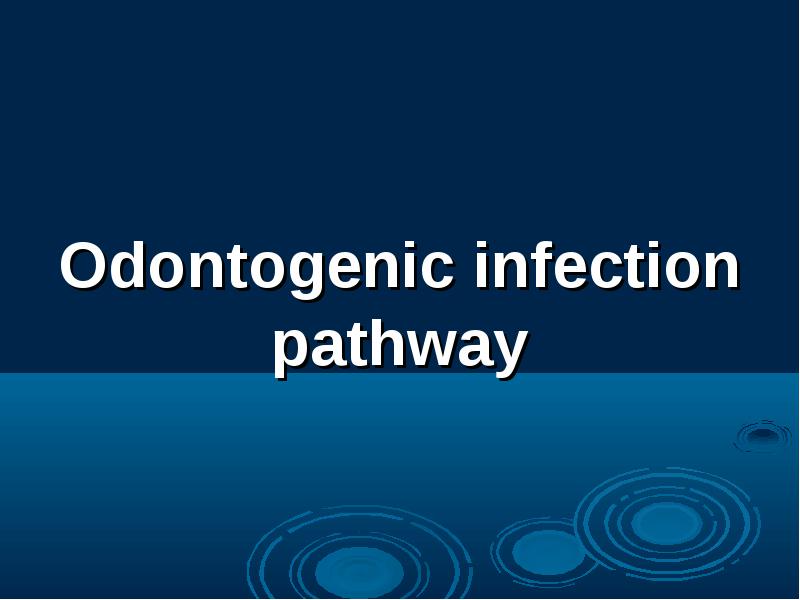 Odontogenic infection pathway